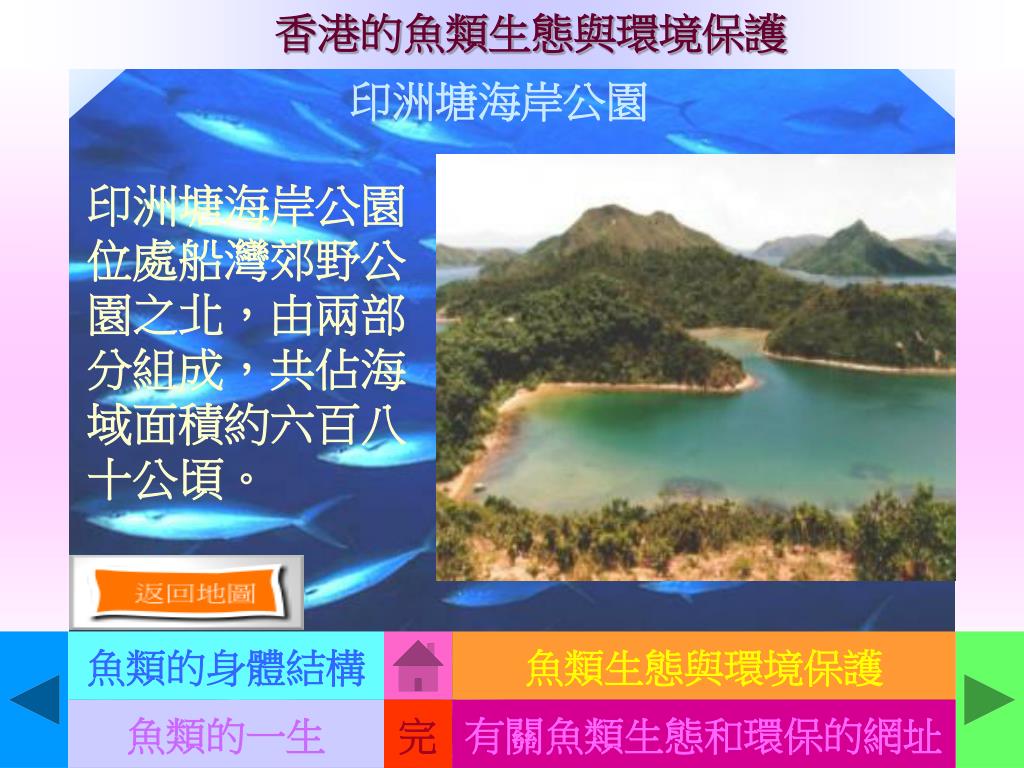 香港的魚類生態與環境保護

印洲塘海岸公園

印洲塘海岸公園位處船灣郊野公園之北，由兩部分組成，共佔海域面積約六百八十公頃。

返回地圖

魚類的身體結構

魚類生態與環境保護

魚類的一生

完

有關魚類生態和環保的網址